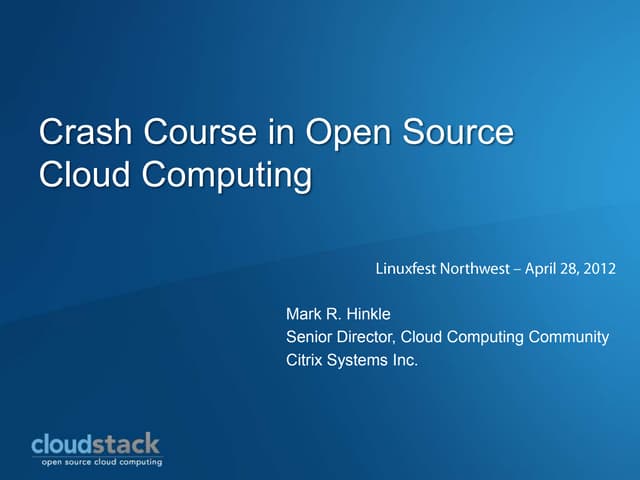 Crash Course in Open Source Cloud Computing

Linuxfest Northwest – April 28, 2012

Mark R. Hinkle
Senior Director, Cloud Computing Community
Citrix Systems Inc.

cloudstack
open source cloud computing